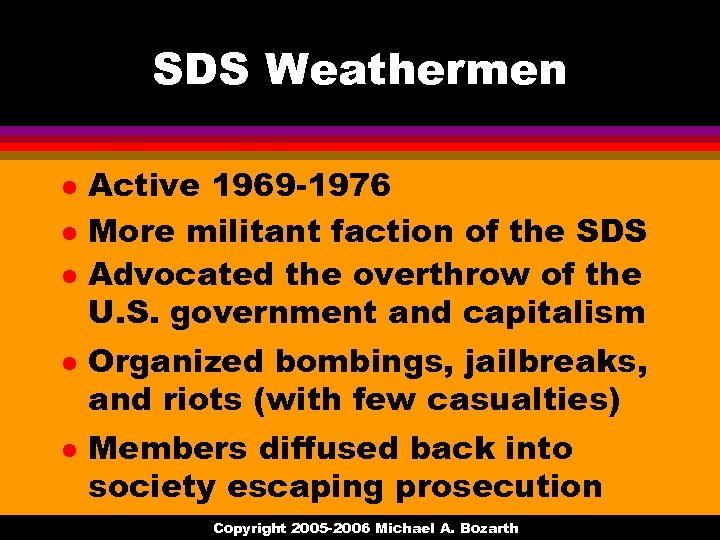 SDS Weathermen

- Active 1969-1976
- More militant faction of the SDS
- Advocated the overthrow of the U.S. government and capitalism
- Organized bombings, jailbreaks, and riots (with few casualties)
- Members diffused back into society escaping prosecution

Copyright 2005-2006 Michael A. Bozarth